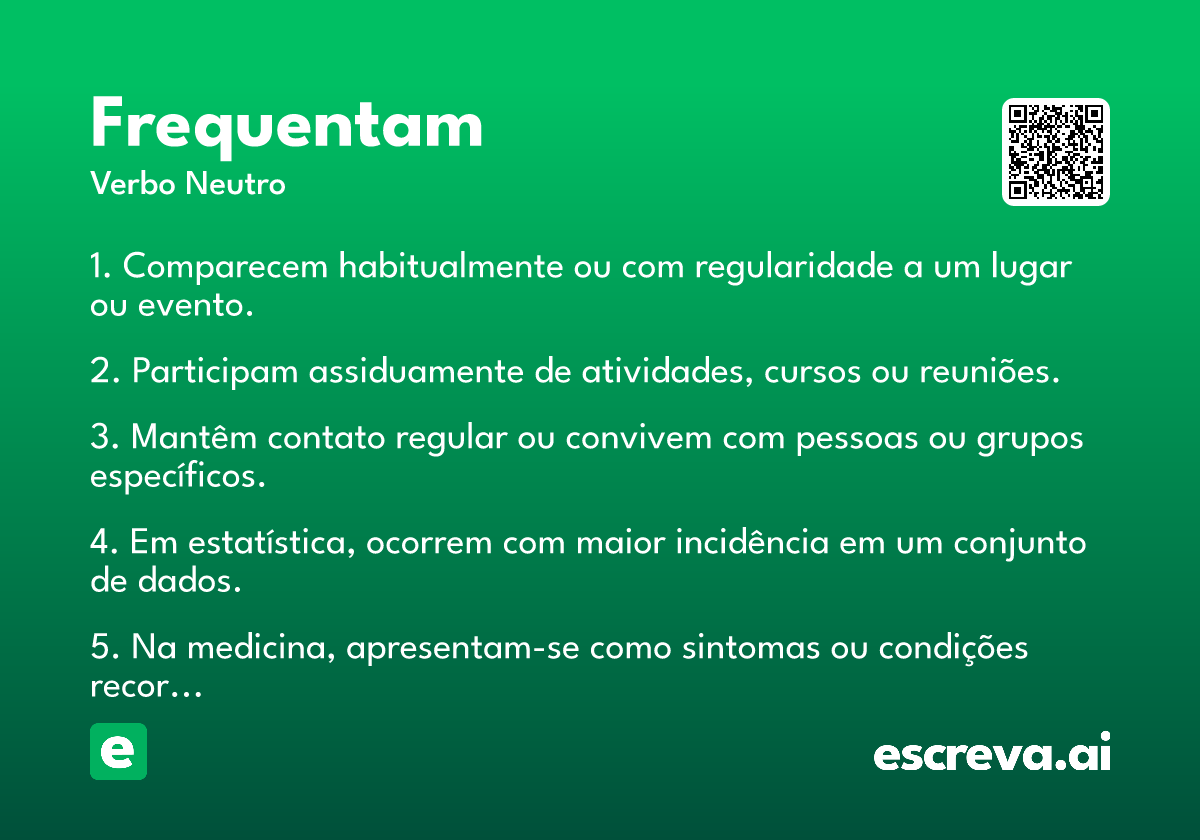 Frequentam
Verbo Neutro

1. Comparecem habitualmente ou com regularidade a um lugar ou evento.

2. Participam assiduamente de atividades, cursos ou reuniões.

3. Mantêm contato regular ou convivem com pessoas ou grupos específicos.

4. Em estatística, ocorrem com maior incidência em um conjunto de dados.

5. Na medicina, apresentam-se como sintomas ou condições recor…

e

escreva.ai